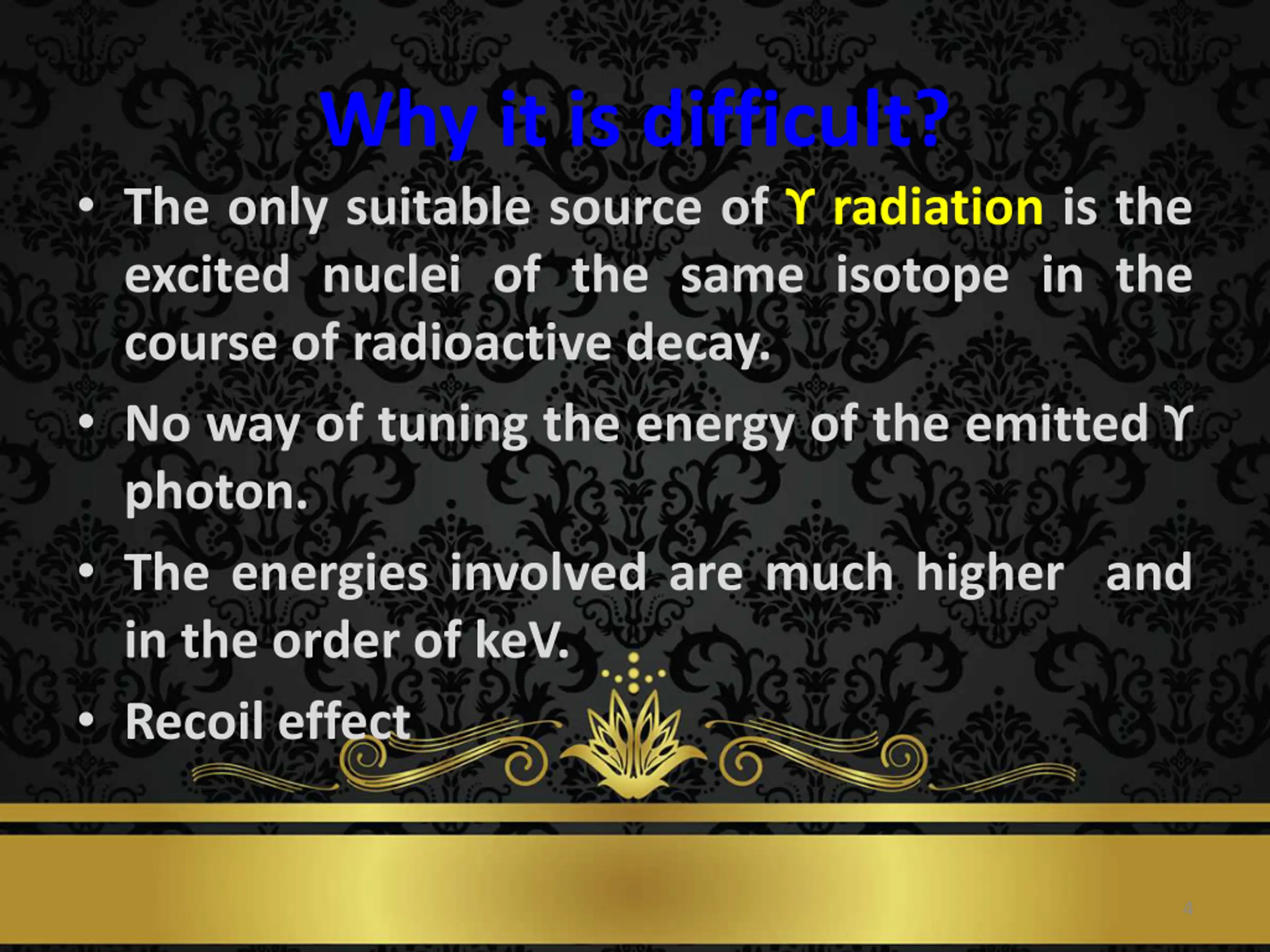 Why it is difficult?

• The only suitable source of ϒ radiation is the excited nuclei of the same isotope in the course of radioactive decay.

• No way of tuning the energy of the emitted ϒ photon.

• The energies involved are much higher and in the order of keV.

• Recoil effect

4